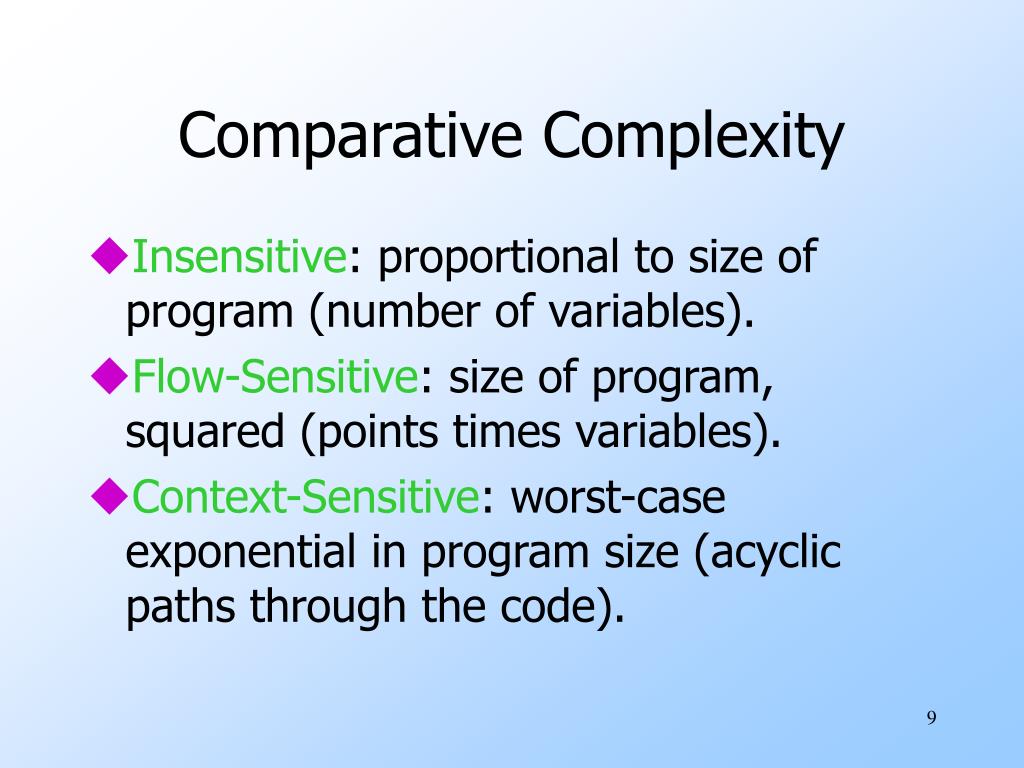 Comparative Complexity

◆Insensitive: proportional to size of program (number of variables).

◆Flow-Sensitive: size of program, squared (points times variables).

◆Context-Sensitive: worst-case exponential in program size (acyclic paths through the code).

9